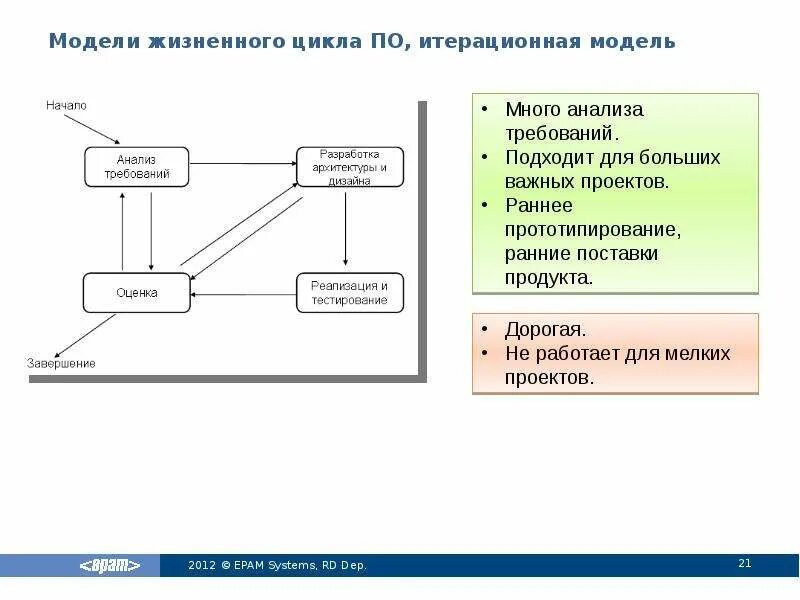 Модели жизненного цикла ПО, итерационная модель

Начало

Анализ требований

Разработка архитектуры и дизайна

Оценка

Реализация и тестирование

Завершение

• Много анализа требований.
• Подходит для больших важных проектов.
• Раннее прототипирование, ранние поставки продукта.

• Дорогая.
• Не работает для мелких проектов.

<epam>

2012 © EPAM Systems, RD Dep.

21